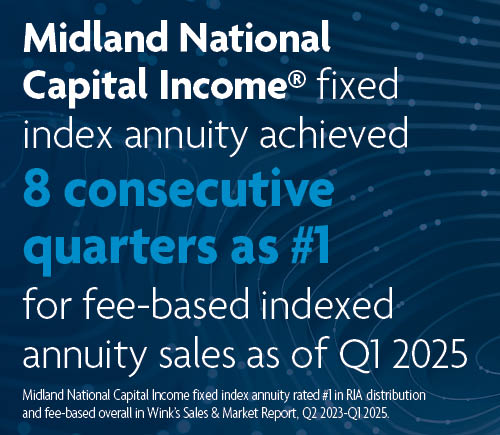 Midland National Capital Income® fixed index annuity achieved 8 consecutive quarters as #1 for fee-based indexed annuity sales as of Q1 2025

Midland National Capital Income fixed index annuity rated #1 in RIA distribution and fee-based overall in Wink's Sales & Market Report, Q2 2023-Q1 2025.